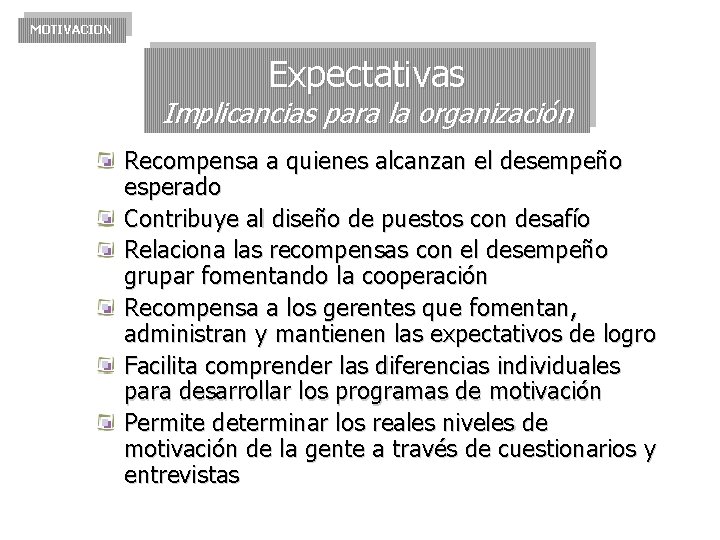 MOTIVACION

Expectativas
Implicancias para la organización

Recompensa a quienes alcanzan el desempeño esperado

Contribuye al diseño de puestos con desafío

Relaciona las recompensas con el desempeño grupar fomentando la cooperación

Recompensa a los gerentes que fomentan, administran y mantienen las expectativos de logro

Facilita comprender las diferencias individuales para desarrollar los programas de motivación

Permite determinar los reales niveles de motivación de la gente a través de cuestionarios y entrevistas